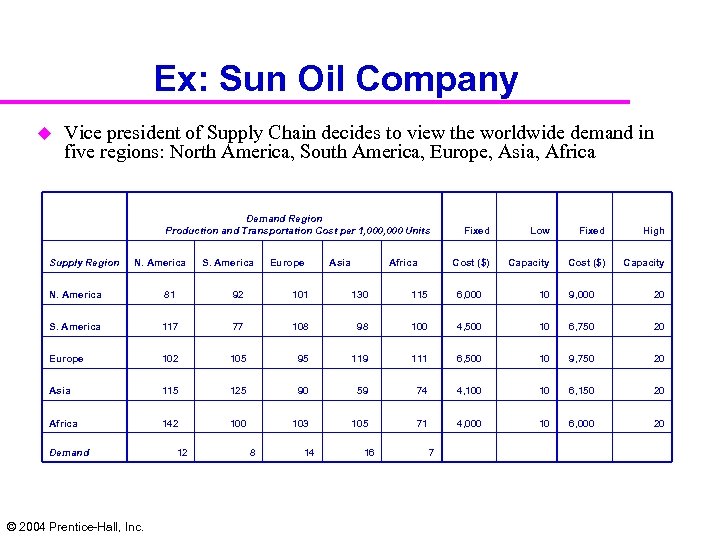 Ex: Sun Oil Company

Vice president of Supply Chain decides to view the worldwide demand in five regions: North America, South America, Europe, Asia, Africa

| | Demand Region Production and Transportation Cost per 1,000,000 Units | | | | | Fixed | Low | Fixed | High |
|---|---|---|---|---|---|---|---|---|---|
| Supply Region | N. America | S. America | Europe | Asia | Africa | Cost ($) | Capacity | Cost ($) | Capacity |
| N. America | 81 | 92 | 101 | 130 | 115 | 6,000 | 10 | 9,000 | 20 |
| S. America | 117 | 77 | 108 | 98 | 100 | 4,500 | 10 | 6,750 | 20 |
| Europe | 102 | 105 | 95 | 119 | 111 | 6,500 | 10 | 9,750 | 20 |
| Asia | 115 | 125 | 90 | 59 | 74 | 4,100 | 10 | 6,150 | 20 |
| Africa | 142 | 100 | 103 | 105 | 71 | 4,000 | 10 | 6,000 | 20 |
| Demand | 12 | 8 | 14 | 16 | 7 | | | | |

© 2004 Prentice-Hall, Inc.